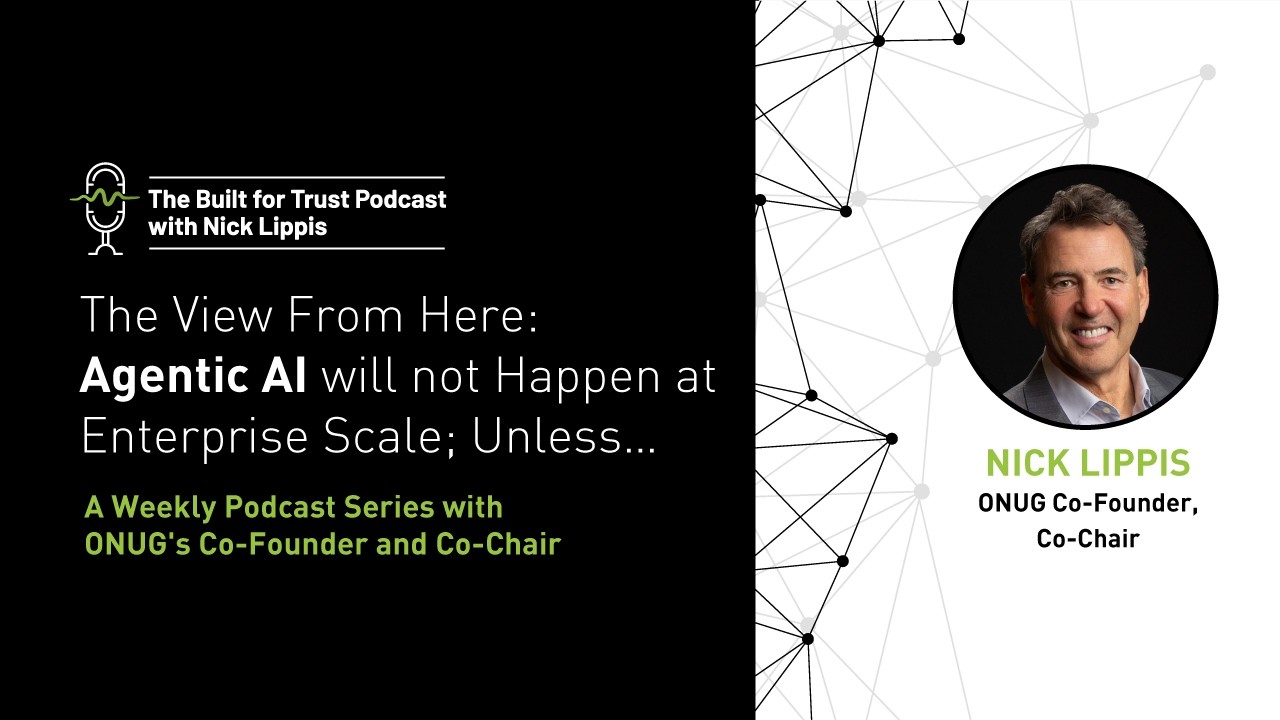 The Built for Trust Podcast with Nick Lippis

The View From Here: Agentic AI will not Happen at Enterprise Scale; Unless...

A Weekly Podcast Series with ONUG's Co-Founder and Co-Chair

NICK LIPPIS
ONUG Co-Founder, Co-Chair